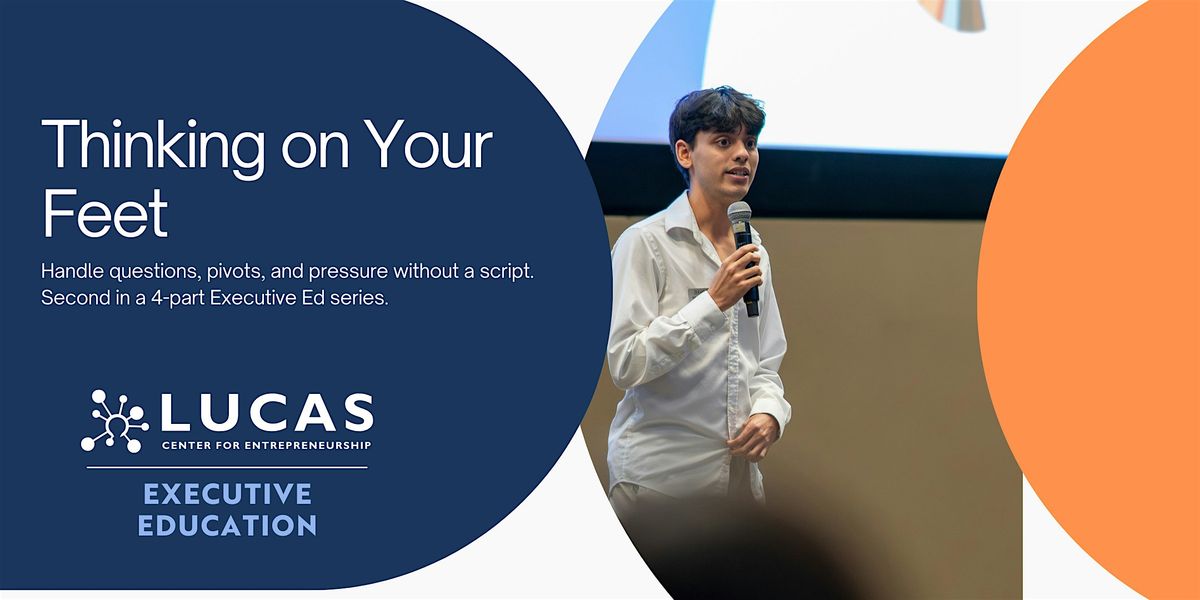 Thinking on Your Feet

Handle questions, pivots, and pressure without a script. Second in a 4-part Executive Ed series.

LUCAS
CENTER FOR ENTREPRENEURSHIP

EXECUTIVE EDUCATION